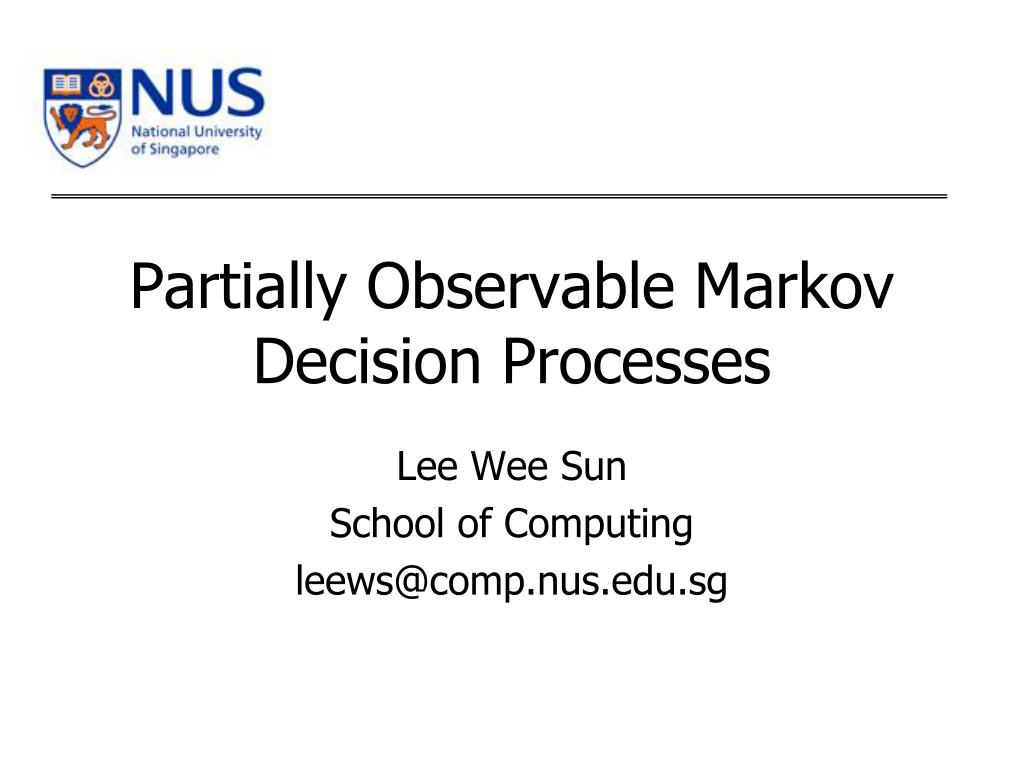 NUS
National University of Singapore

Partially Observable Markov Decision Processes

Lee Wee Sun
School of Computing
leews@comp.nus.edu.sg